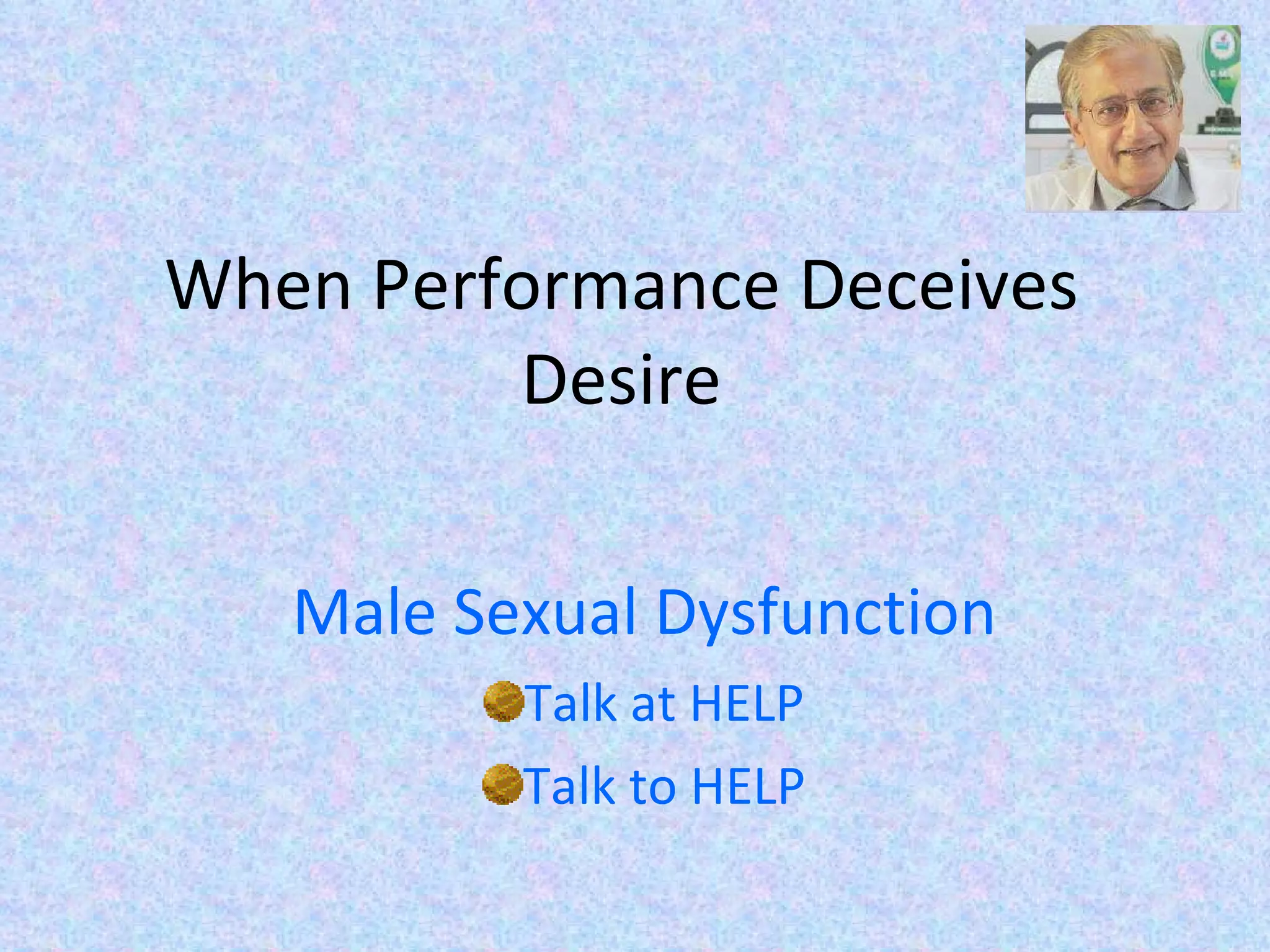 When Performance Deceives Desire

Male Sexual Dysfunction

Talk at HELP

Talk to HELP